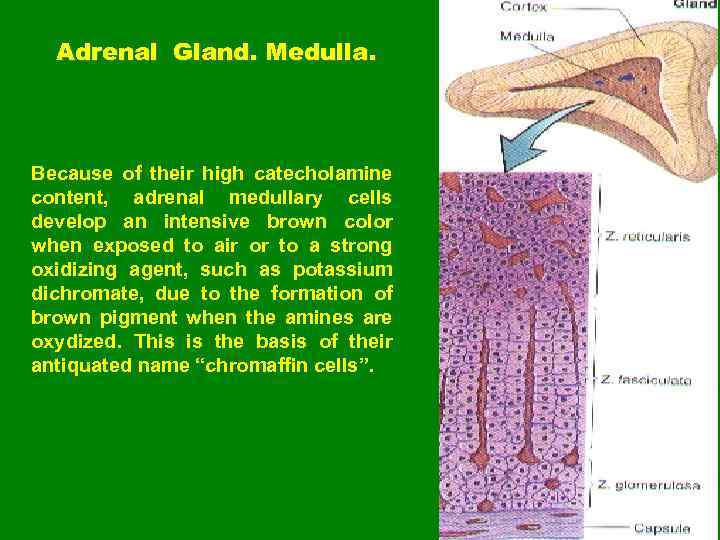 Adrenal Gland. Medulla.

Because of their high catecholamine content, adrenal medullary cells develop an intensive brown color when exposed to air or to a strong oxidizing agent, such as potassium dichromate, due to the formation of brown pigment when the amines are oxydized. This is the basis of their antiquated name “chromaffin cells”.

Cortex
Gland
Medulla
Z. reticularis
Z. fasciculata
Z. glomerulosa
Capsule